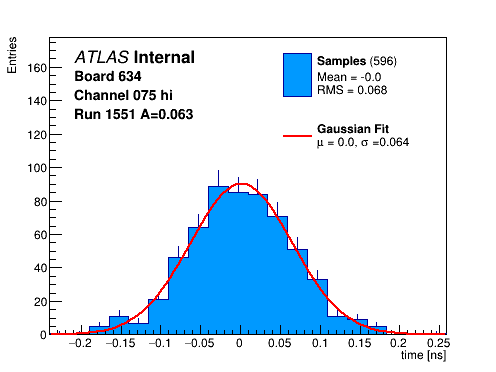 Entries

ATLAS Internal
Board 634
Channel 075 hi
Run 1551 A=0.063

Samples (596)
Mean = -0.0
RMS = 0.068

Gaussian Fit
$\mu$ = 0.0, $\sigma$ =0.064

160
140
120
100
80
60
40
20
0

−0.2 −0.15 −0.1 −0.05 0 0.05 0.1 0.15 0.2 0.25
time [ns]